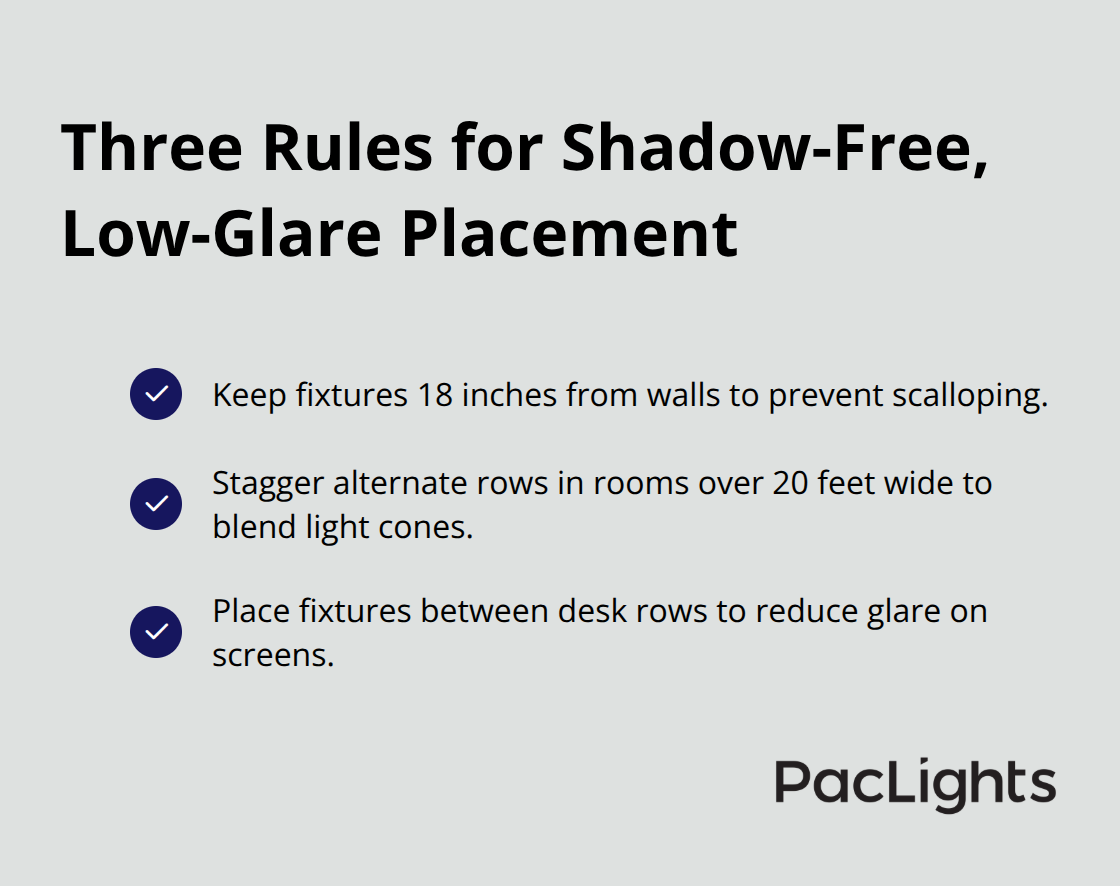 Three Rules for Shadow-Free, Low-Glare Placement

Keep fixtures 18 inches from walls to prevent scalloping.

Stagger alternate rows in rooms over 20 feet wide to blend light cones.

Place fixtures between desk rows to reduce glare on screens.

PacLights